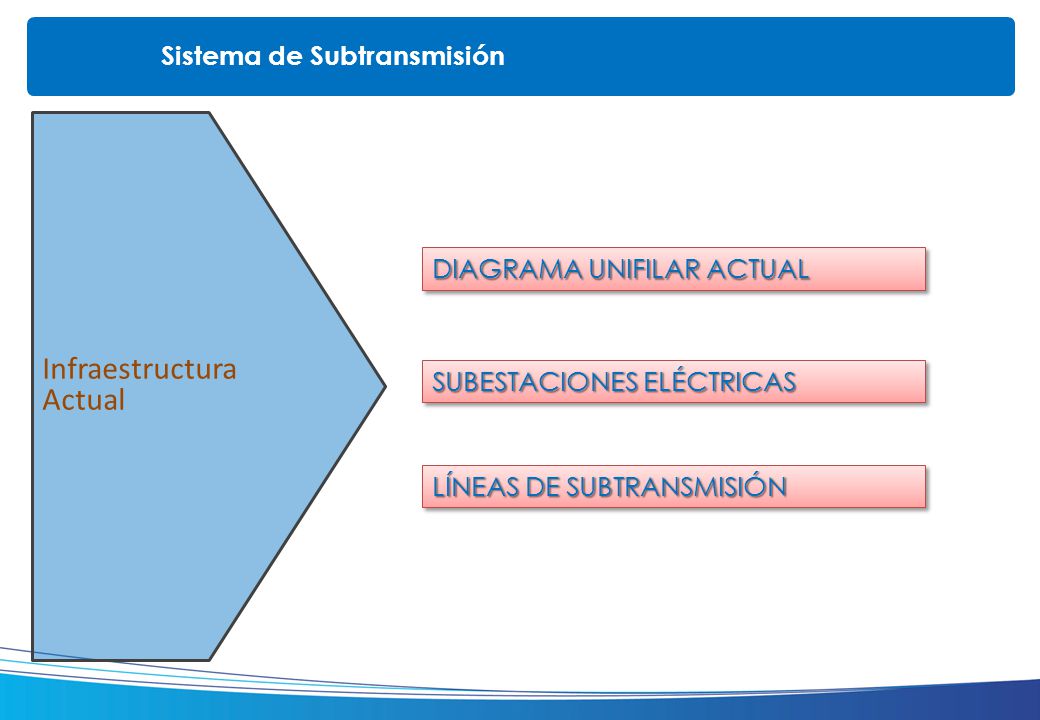 Sistema de Subtransmisión

Infraestructura Actual

DIAGRAMA UNIFILAR ACTUAL

SUBESTACIONES ELÉCTRICAS

LÍNEAS DE SUBTRANSMISIÓN